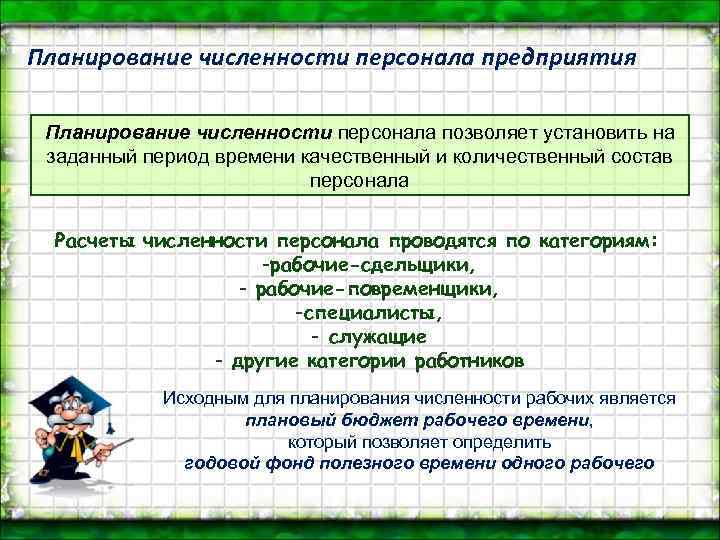 Планирование численности персонала предприятия

Планирование численности персонала позволяет установить на заданный период времени качественный и количественный состав персонала

Расчеты численности персонала проводятся по категориям:
-рабочие-сдельщики,
- рабочие-повременщики,
-специалисты,
- служащие
- другие категории работников

Исходным для планирования численности рабочих является плановый бюджет рабочего времени, который позволяет определить годовой фонд полезного времени одного рабочего